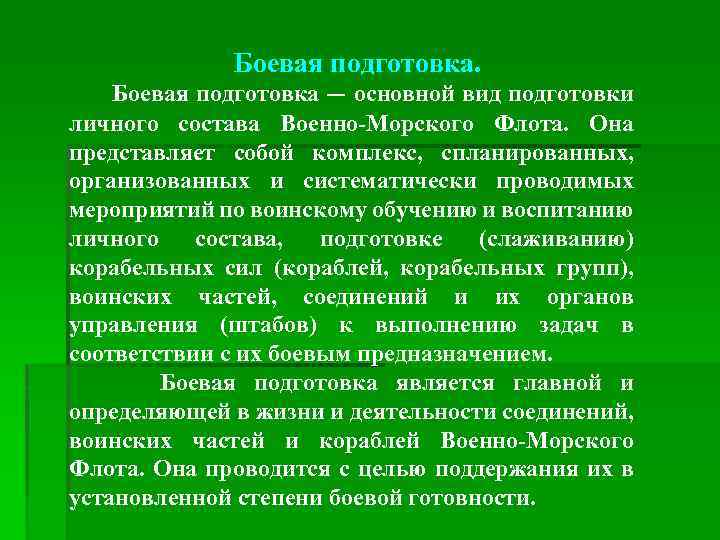 Боевая подготовка.

Боевая подготовка — основной вид подготовки личного состава Военно-Морского Флота. Она представляет собой комплекс, спланированных, организованных и систематически проводимых мероприятий по воинскому обучению и воспитанию личного состава, подготовке (слаживанию) корабельных сил (кораблей, корабельных групп), воинских частей, соединений и их органов управления (штабов) к выполнению задач в соответствии с их боевым предназначением.

Боевая подготовка является главной и определяющей в жизни и деятельности соединений, воинских частей и кораблей Военно-Морского Флота. Она проводится с целью поддержания их в установленной степени боевой готовности.